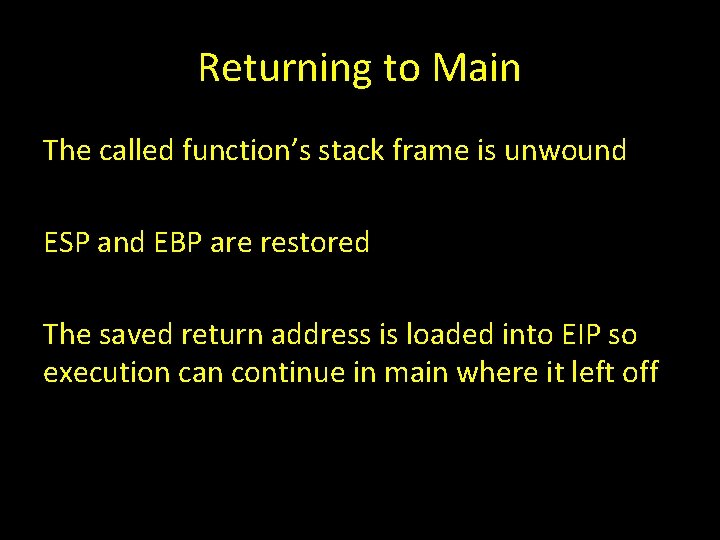 Returning to Main

The called function’s stack frame is unwound

ESP and EBP are restored

The saved return address is loaded into EIP so execution can continue in main where it left off